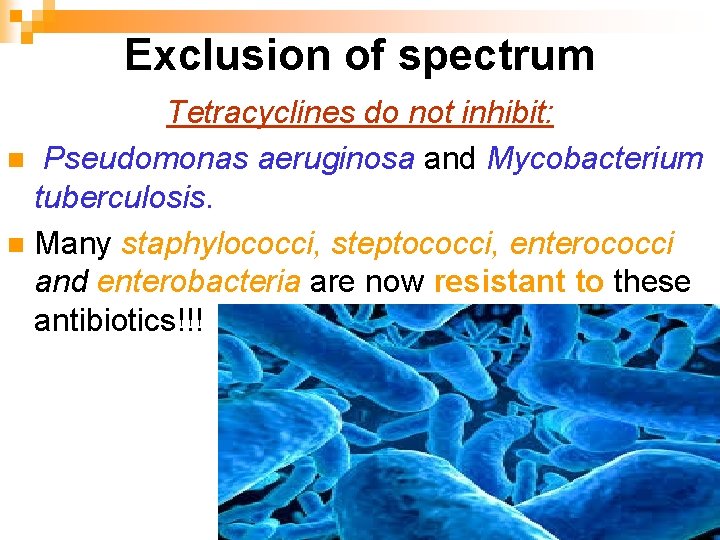 Exclusion of spectrum

Tetracyclines do not inhibit:

Pseudomonas aeruginosa and Mycobacterium tuberculosis.

Many staphylococci, steptococci, enterococci and enterobacteria are now resistant to these antibiotics!!!